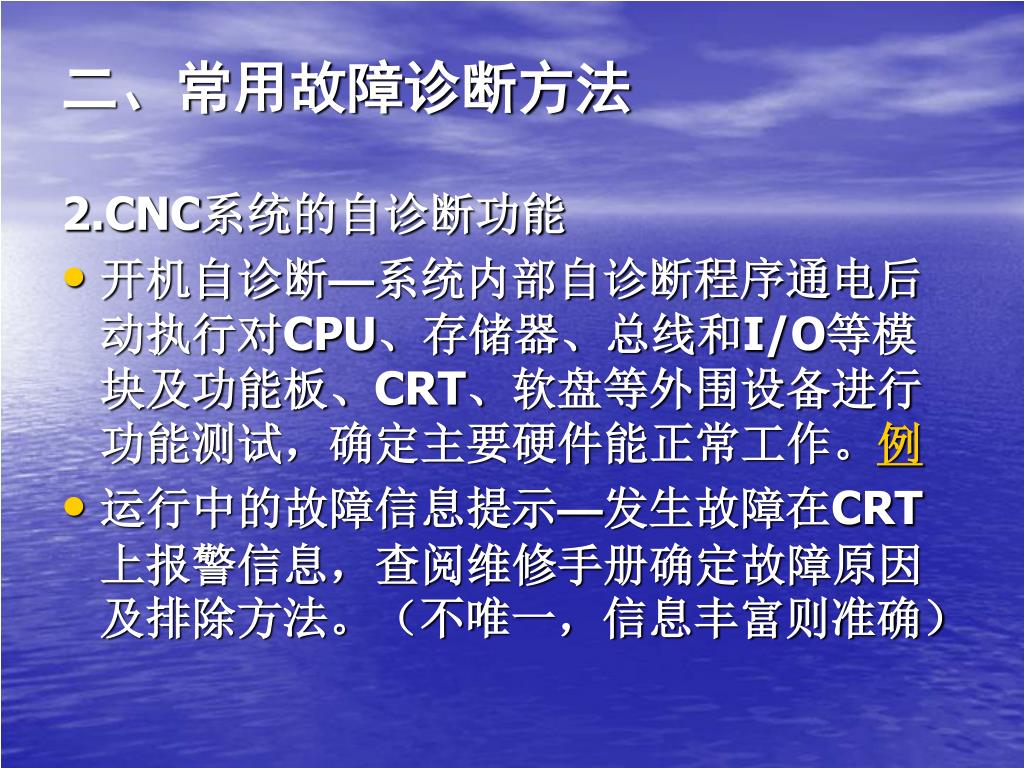 二、常用故障诊断方法

2.CNC系统的自诊断功能

• 开机自诊断—系统内部自诊断程序通电后动执行对CPU、存储器、总线和I/O等模块及功能板、CRT、软盘等外围设备进行功能测试，确定主要硬件能正常工作。例

• 运行中的故障信息提示—发生故障在CRT上报警信息，查阅维修手册确定故障原因及排除方法。（不唯一，信息丰富则准确）